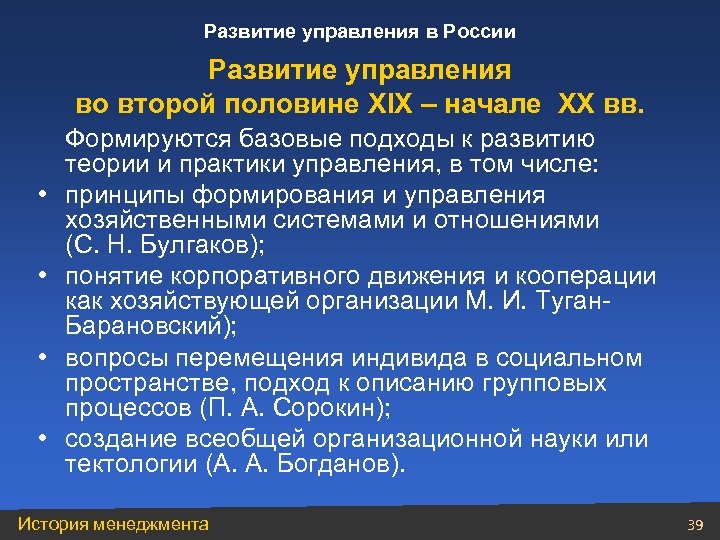 Развитие управления в России

Развитие управления во второй половине XIX – начале XX вв.

Формируются базовые подходы к развитию теории и практики управления, в том числе:

• принципы формирования и управления хозяйственными системами и отношениями (С. Н. Булгаков);
• понятие корпоративного движения и кооперации как хозяйствующей организации М. И. Туган-Барановский);
• вопросы перемещения индивида в социальном пространстве, подход к описанию групповых процессов (П. А. Сорокин);
• создание всеобщей организационной науки или тектологии (А. А. Богданов).

История менеджмента

39